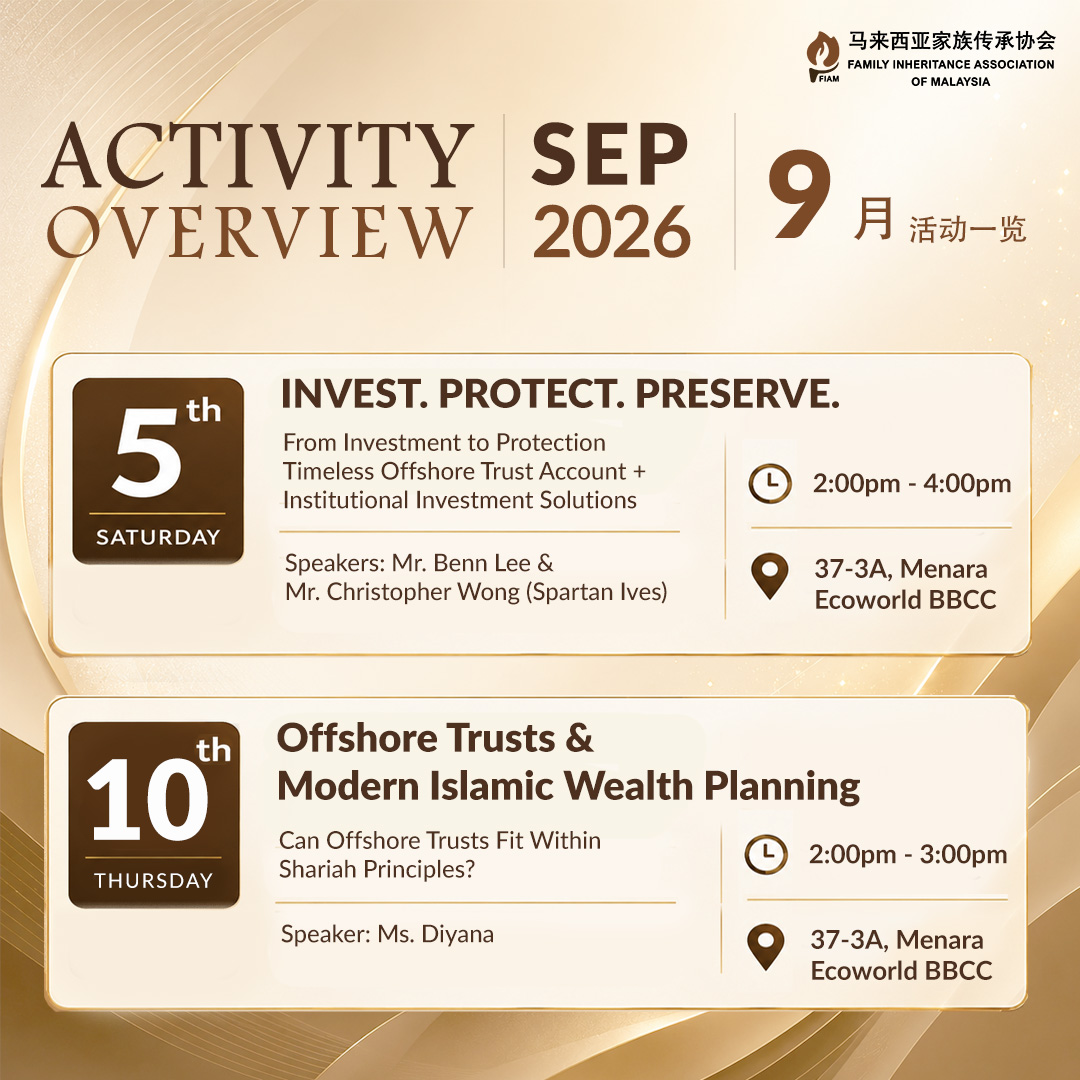 FIAM 马来西亚家族传承协会
FAMILY INHERITANCE ASSOCIATION OF MALAYSIA

ACTIVITY OVERVIEW

SEP 2026

9月 活动一览

5th SATURDAY

INVEST. PROTECT. PRESERVE.

From Investment to Protection Timeless Offshore Trust Account + Institutional Investment Solutions

Speakers: Mr. Benn Lee & Mr. Christopher Wong (Spartan Ives)

2:00pm - 4:00pm

37-3A, Menara Ecoworld BBCC

10th THURSDAY

Offshore Trusts & Modern Islamic Wealth Planning

Can Offshore Trusts Fit Within Shariah Principles?

Speaker: Ms. Diyana

2:00pm - 3:00pm

37-3A, Menara Ecoworld BBCC